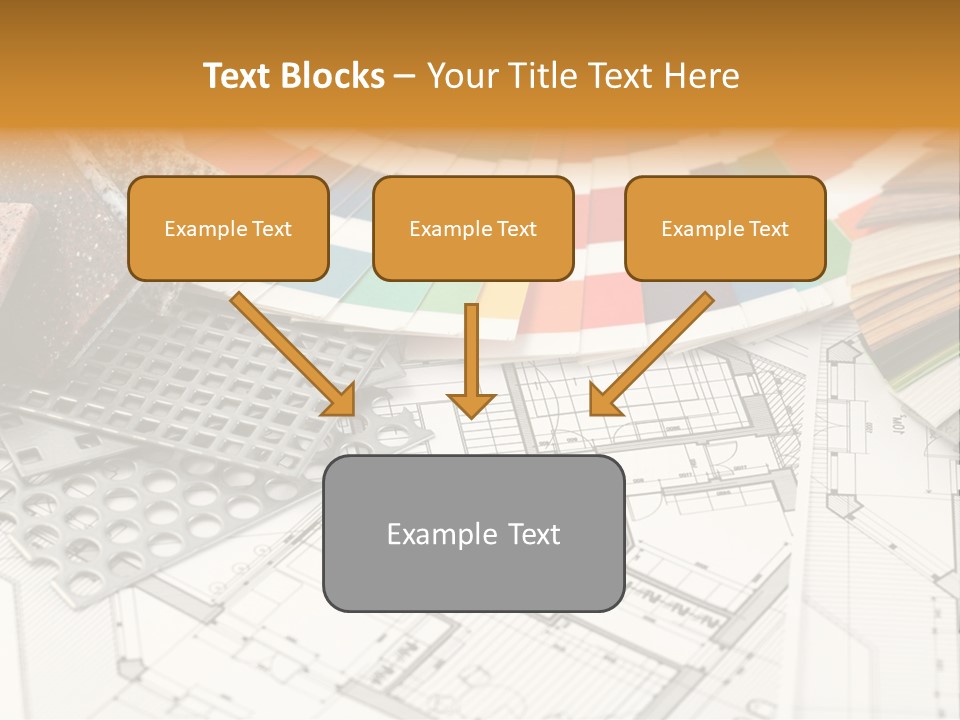 Text Blocks – Your Title Text Here

Example Text

Example Text

Example Text

Example Text